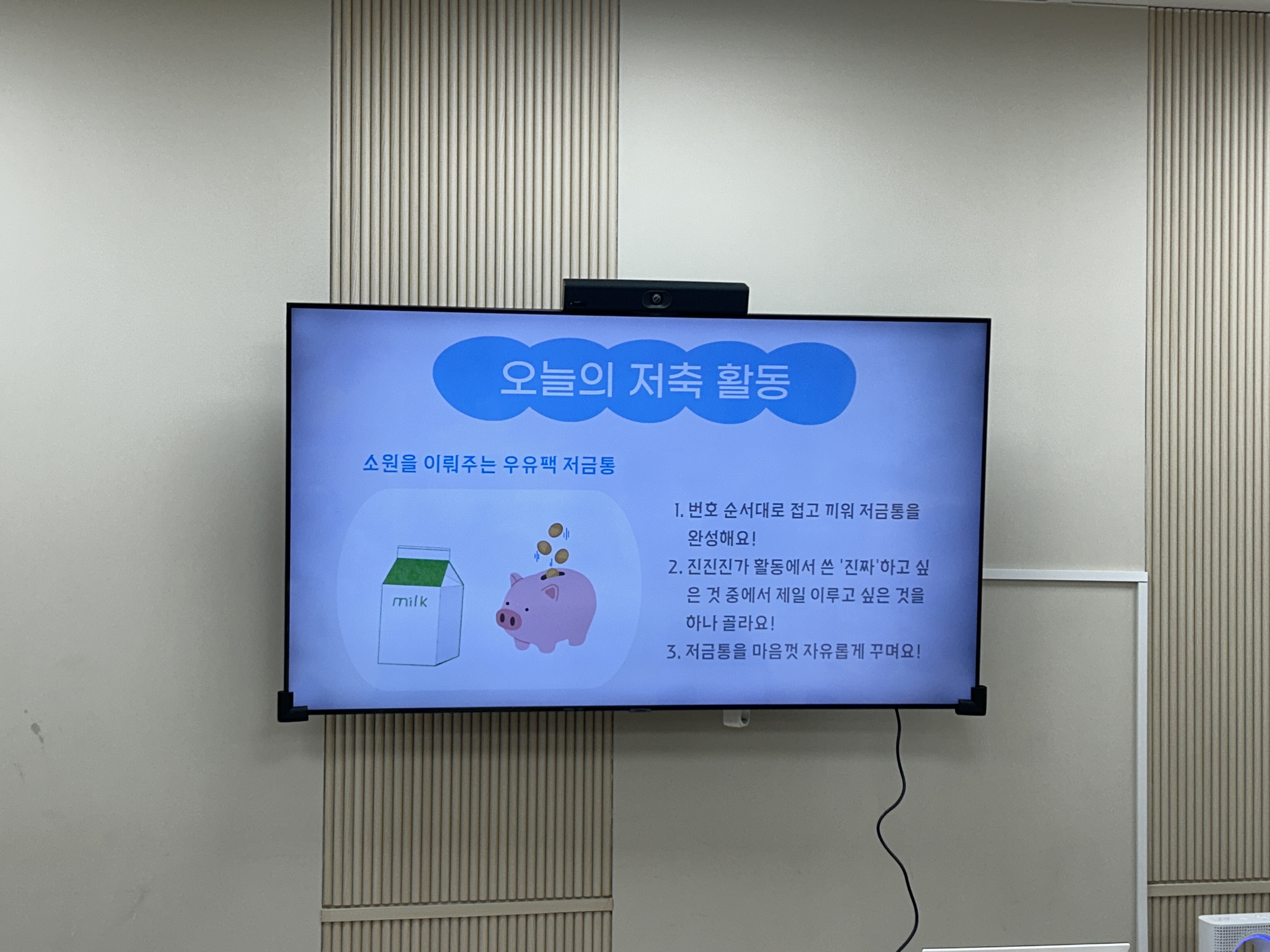 오늘의 저축 활동

소원을 이뤄주는 우유팩 저금통

milk

1. 번호 순서대로 접고 끼워 저금통을 완성해요!
2. 진진진가 활동에서 쓴 '진짜'하고 싶은 것 중에서 제일 이루고 싶은 것을 하나 골라요!
3. 저금통을 마음껏 자유롭게 꾸며요!